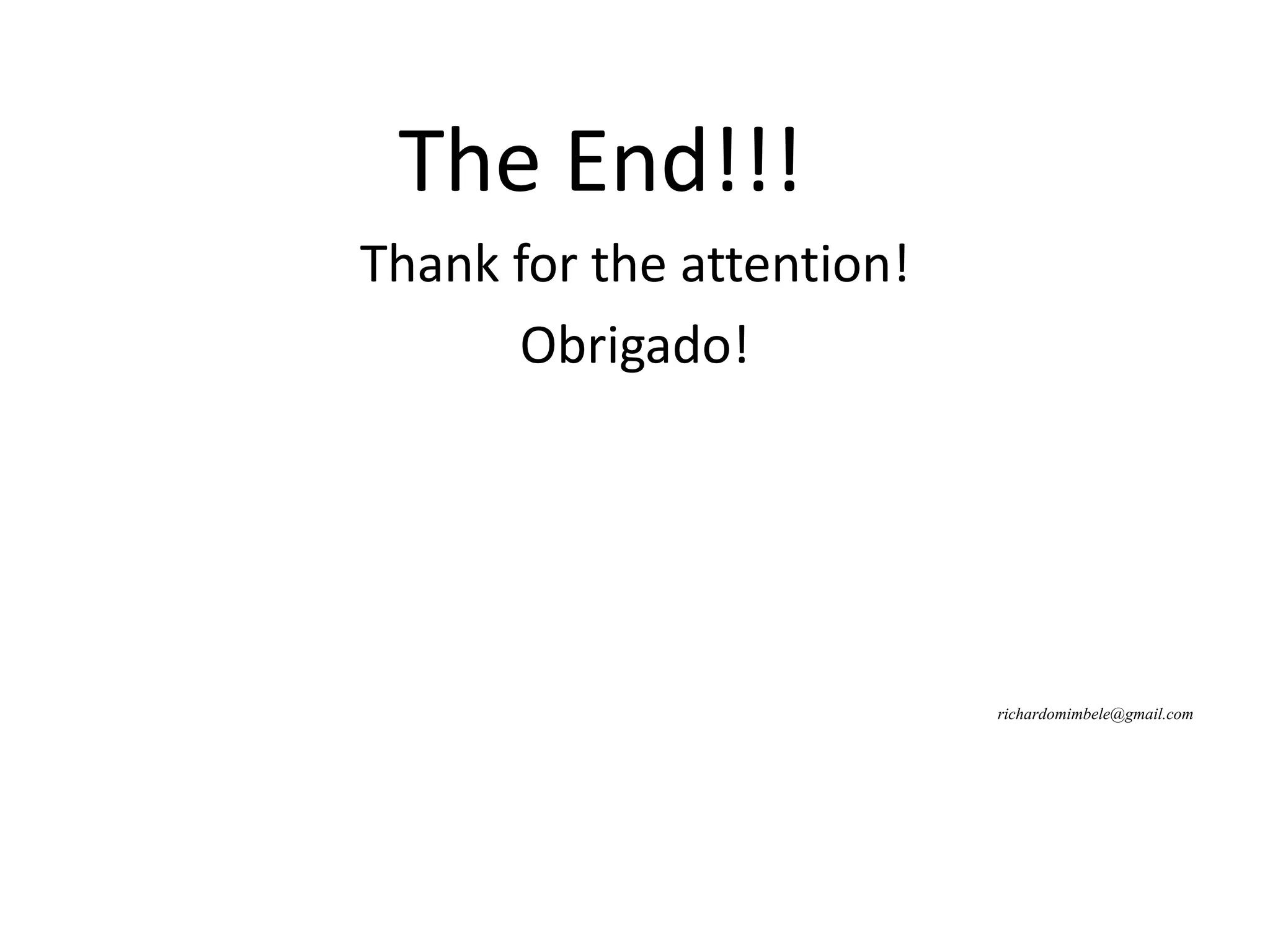 The End!!!

Thank for the attention!

Obrigado!

richardomimbele@gmail.com